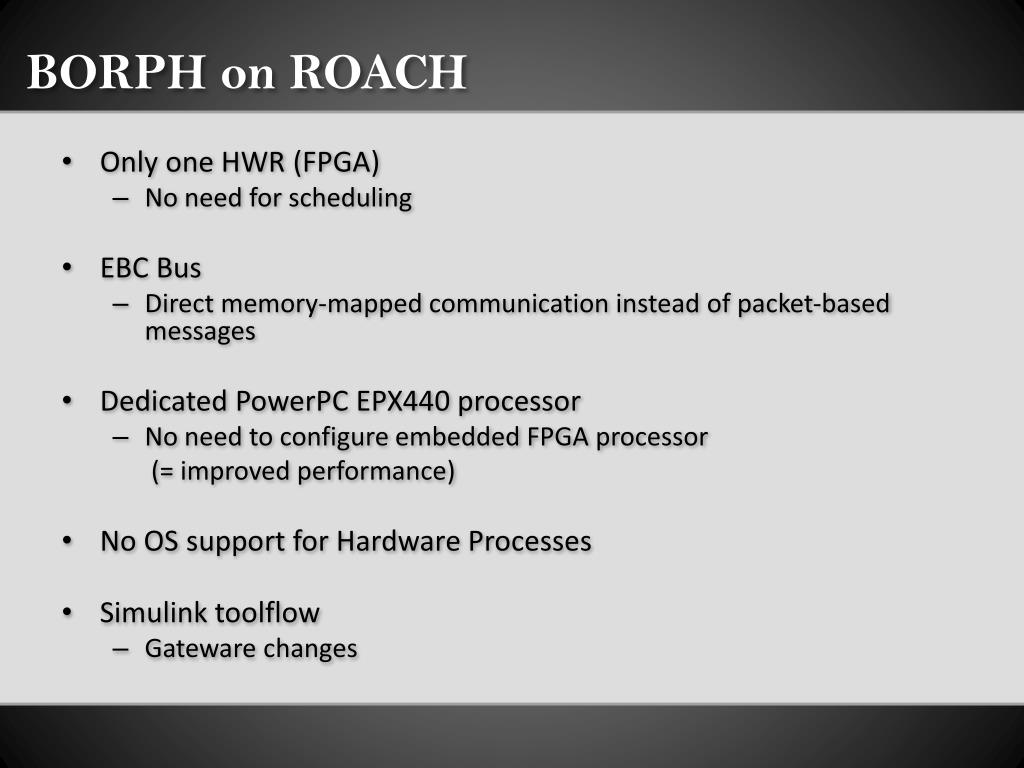 BORPH on ROACH

• Only one HWR (FPGA)
– No need for scheduling

• EBC Bus
– Direct memory-mapped communication instead of packet-based messages

• Dedicated PowerPC EPX440 processor
– No need to configure embedded FPGA processor (= improved performance)

• No OS support for Hardware Processes

• Simulink toolflow
– Gateware changes